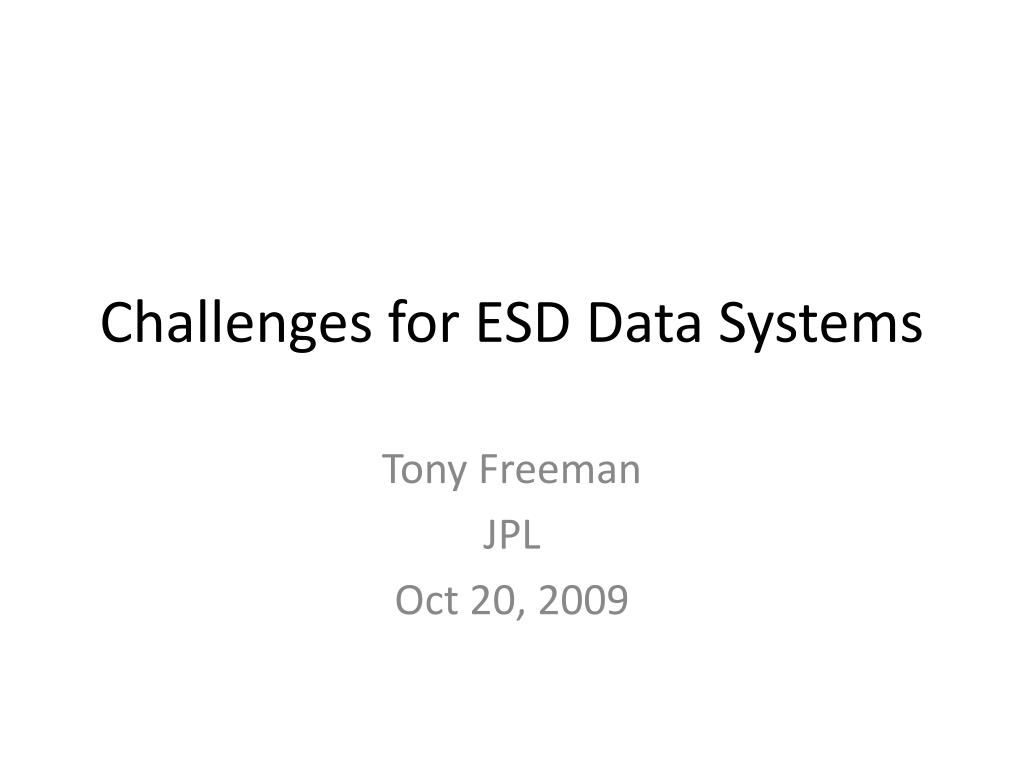 Challenges for ESD Data Systems

Tony Freeman
JPL
Oct 20, 2009